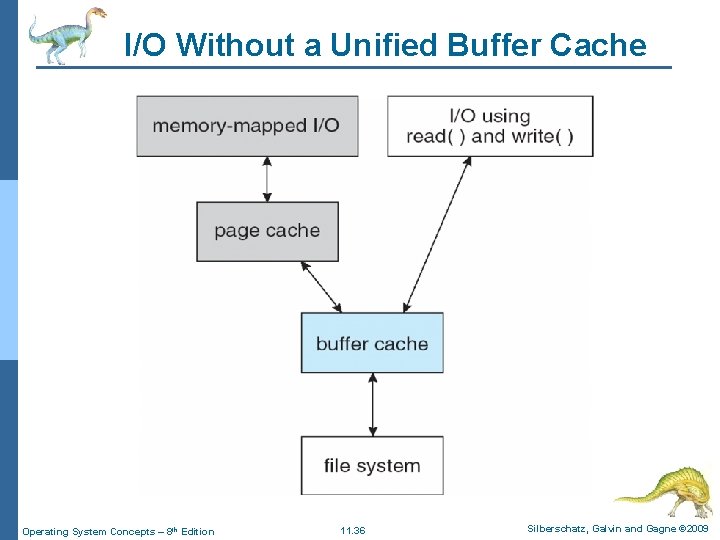 I/O Without a Unified Buffer Cache

memory-mapped I/O

I/O using read( ) and write( )

page cache

buffer cache

file system

Operating System Concepts – 8th Edition

11.36

Silberschatz, Galvin and Gagne ©2009